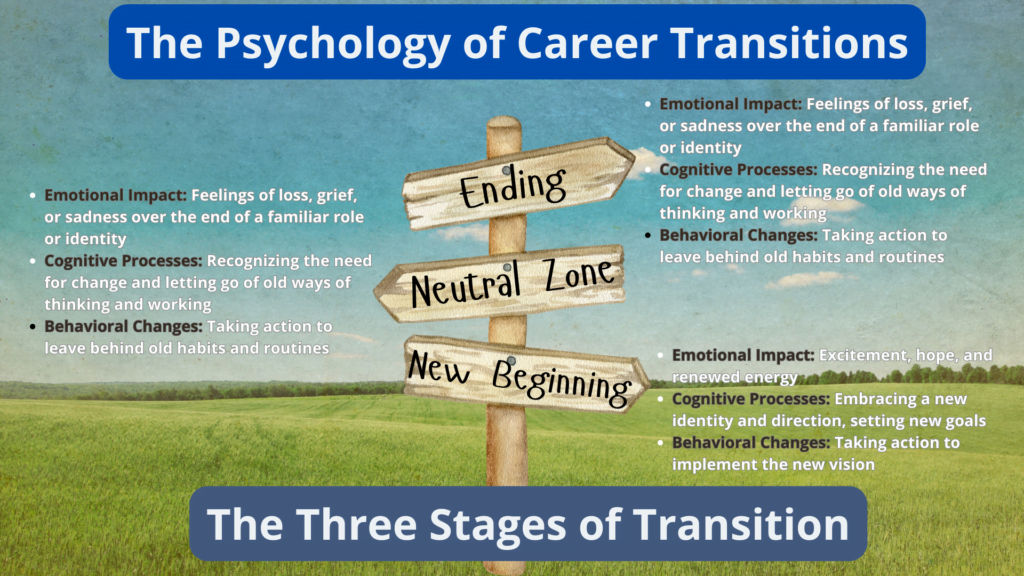 The Psychology of Career Transitions

- Emotional Impact: Feelings of loss, grief, or sadness over the end of a familiar role or identity
- Cognitive Processes: Recognizing the need for change and letting go of old ways of thinking and working
- Behavioral Changes: Taking action to leave behind old habits and routines

Ending

Neutral Zone

New Beginning

- Emotional Impact: Feelings of loss, grief, or sadness over the end of a familiar role or identity
- Cognitive Processes: Recognizing the need for change and letting go of old ways of thinking and working
- Behavioral Changes: Taking action to leave behind old habits and routines

- Emotional Impact: Excitement, hope, and renewed energy
- Cognitive Processes: Embracing a new identity and direction, setting new goals
- Behavioral Changes: Taking action to implement the new vision

The Three Stages of Transition